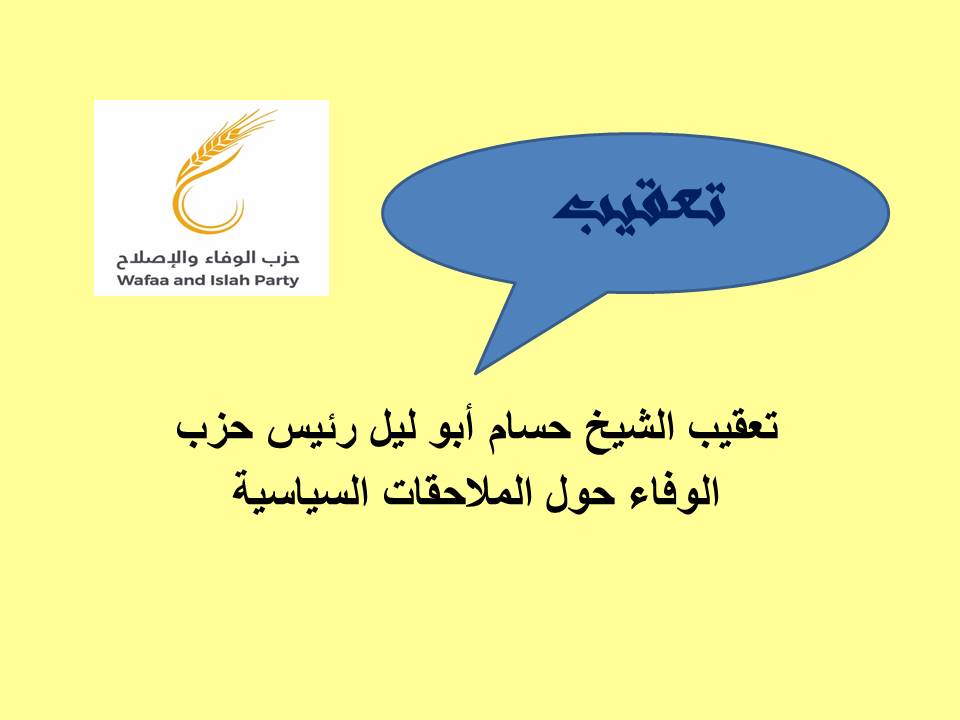 حزب الوفاء والإصلاح
Wafaa and Islah Party

تعقيب

تعقيب الشيخ حسام أبو ليل رئيس حزب الوفاء حول الملاحقات السياسية